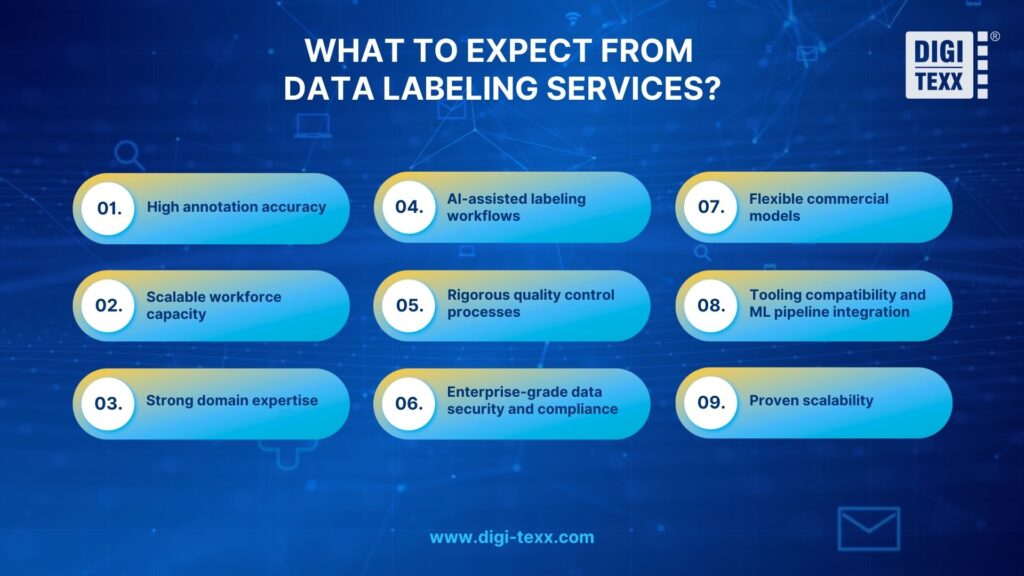 WHAT TO EXPECT FROM DATA LABELING SERVICES?

DIGI TEXX ®

01. High annotation accuracy

02. Scalable workforce capacity

03. Strong domain expertise

04. AI-assisted labeling workflows

05. Rigorous quality control processes

06. Enterprise-grade data security and compliance

07. Flexible commercial models

08. Tooling compatibility and ML pipeline integration

09. Proven scalability

www.digi-texx.com